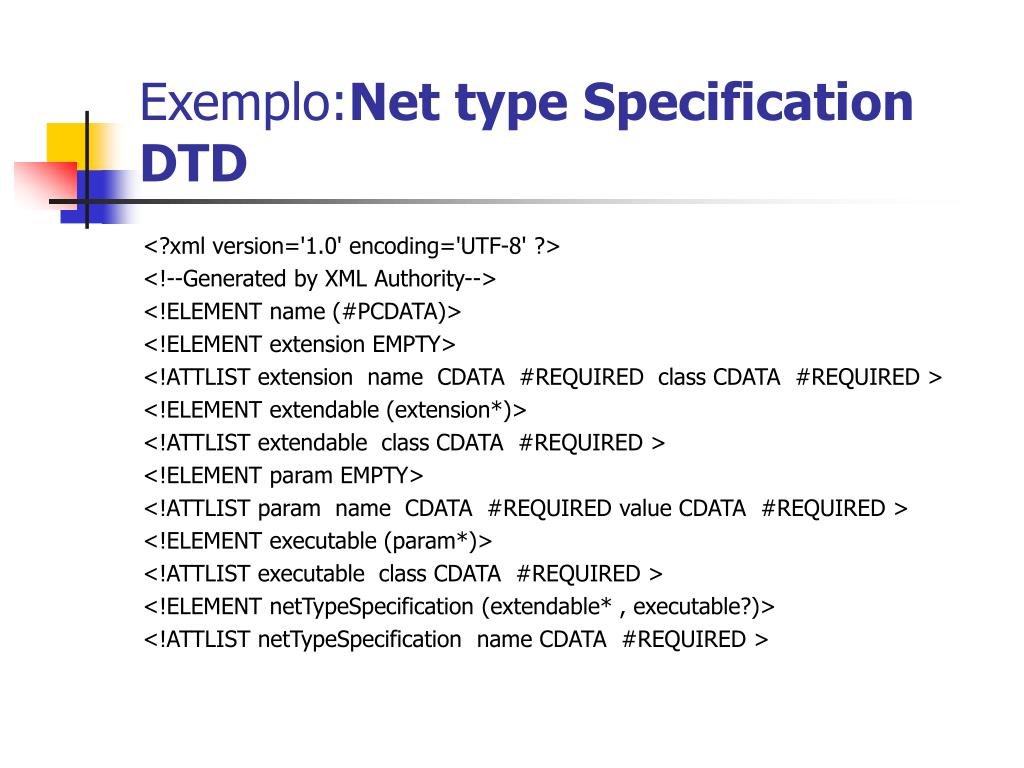 Exemplo:Net type Specification DTD

<?xml version='1.0' encoding='UTF-8' ?>
<!--Generated by XML Authority-->
<!ELEMENT name (#PCDATA)>
<!ELEMENT extension EMPTY>
<!ATTLIST extension name CDATA #REQUIRED class CDATA #REQUIRED >
<!ELEMENT extendable (extension*)>
<!ATTLIST extendable class CDATA #REQUIRED >
<!ELEMENT param EMPTY>
<!ATTLIST param name CDATA #REQUIRED value CDATA #REQUIRED >
<!ELEMENT executable (param*)>
<!ATTLIST executable class CDATA #REQUIRED >
<!ELEMENT netTypeSpecification (extendable* , executable?)>
<!ATTLIST netTypeSpecification name CDATA #REQUIRED >